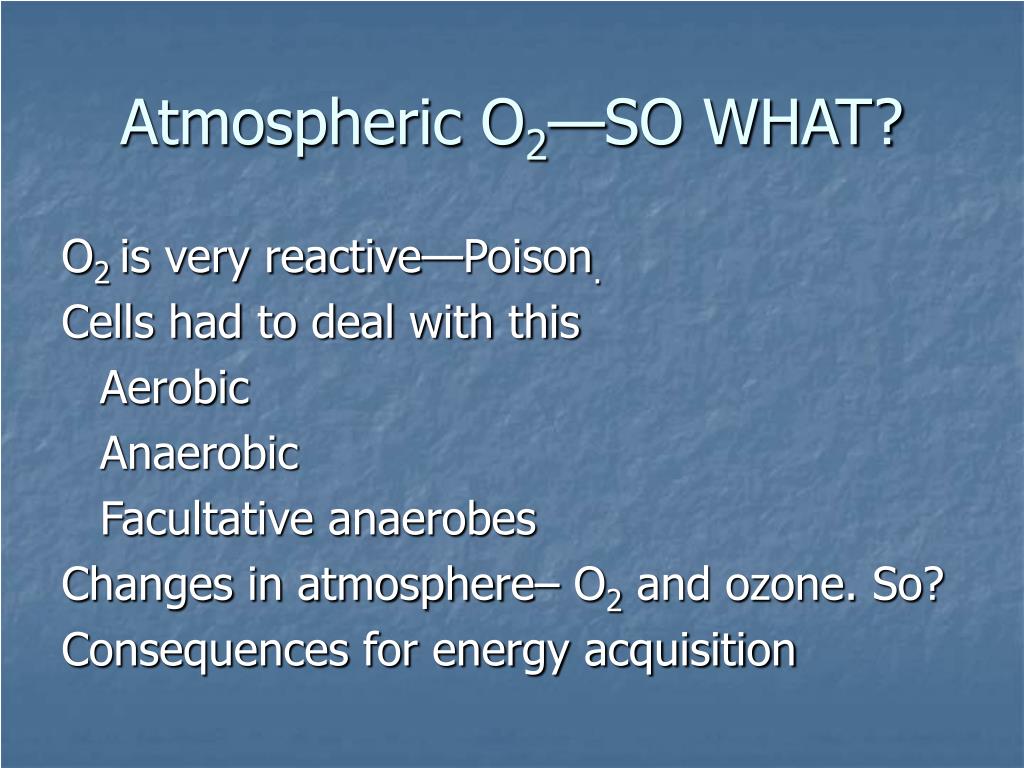 Atmospheric $O_2$—SO WHAT?

$O_2$ is very reactive—Poison.
Cells had to deal with this
Aerobic
Anaerobic
Facultative anaerobes
Changes in atmosphere– $O_2$ and ozone. So?
Consequences for energy acquisition